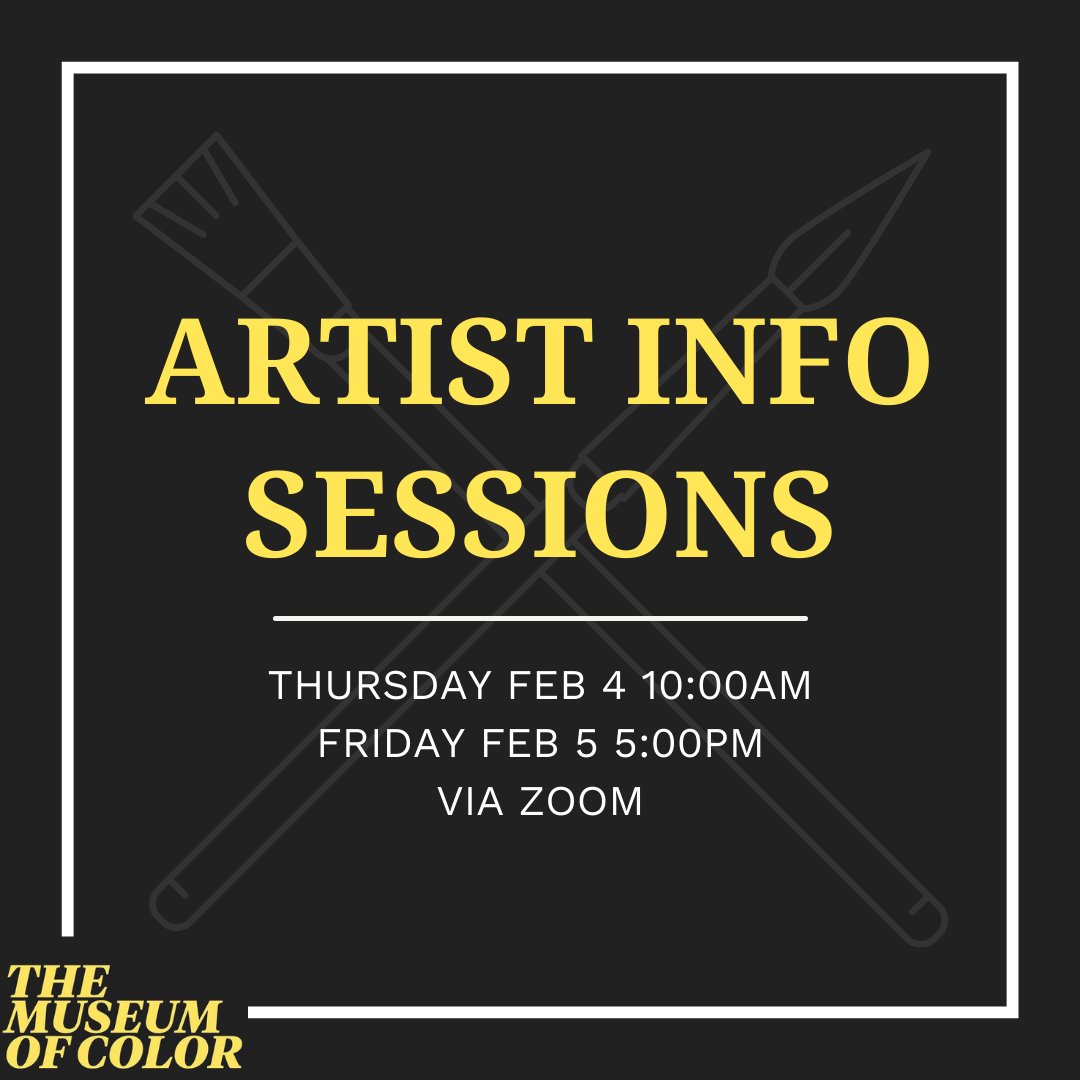 ARTIST INFO SESSIONS

THURSDAY FEB 4 10:00AM
FRIDAY FEB 5 5:00PM
VIA ZOOM

THE MUSEUM OF COLOR